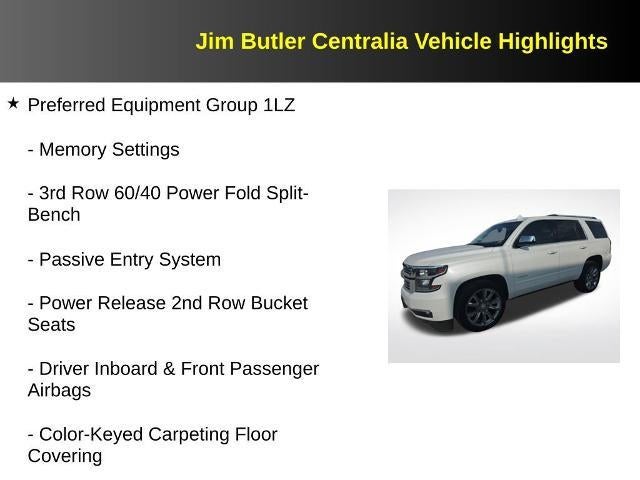 Jim Butler Centralia Vehicle Highlights

★ Preferred Equipment Group 1LZ

- Memory Settings

- 3rd Row 60/40 Power Fold Split-Bench

- Passive Entry System

- Power Release 2nd Row Bucket Seats

- Driver Inboard & Front Passenger Airbags

- Color-Keyed Carpeting Floor Covering